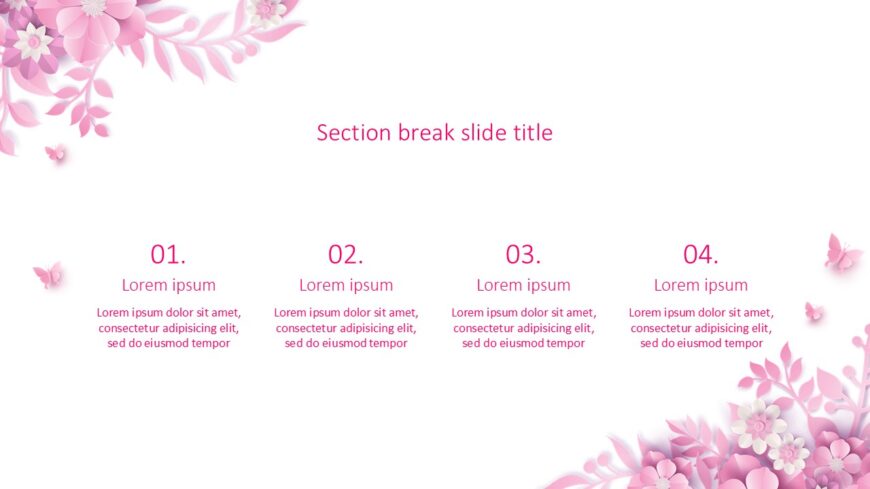 Section break slide title

01.
Lorem ipsum
Lorem ipsum dolor sit amet, consectetur adipisicing elit, sed do eiusmod tempor

02.
Lorem ipsum
Lorem ipsum dolor sit amet, consectetur adipisicing elit, sed do eiusmod tempor

03.
Lorem ipsum
Lorem ipsum dolor sit amet, consectetur adipisicing elit, sed do eiusmod tempor

04.
Lorem ipsum
Lorem ipsum dolor sit amet, consectetur adipisicing elit, sed do eiusmod tempor